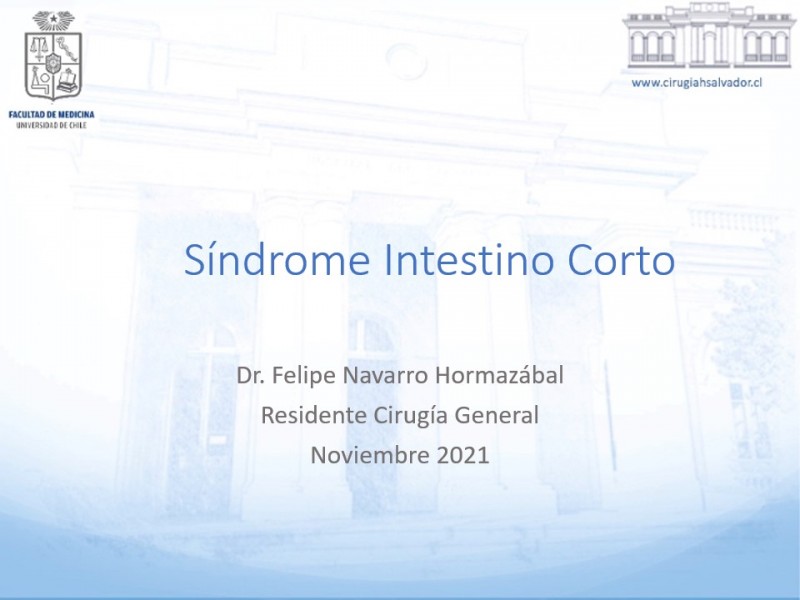 FACULTAD DE MEDICINA
UNIVERSIDAD DE CHILE

www.cirugiahsalvador.cl

Síndrome Intestino Corto

Dr. Felipe Navarro Hormazábal
Residente Cirugía General
Noviembre 2021